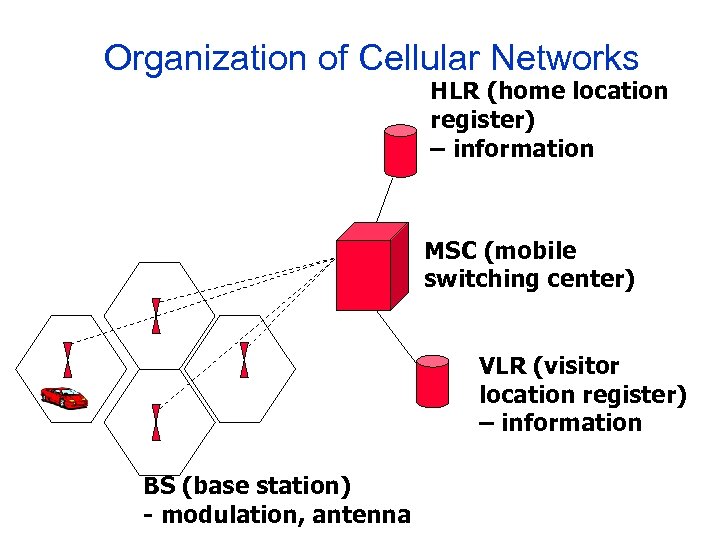 Organization of Cellular Networks

HLR (home location register) – information

MSC (mobile switching center)

VLR (visitor location register) – information

BS (base station) - modulation, antenna